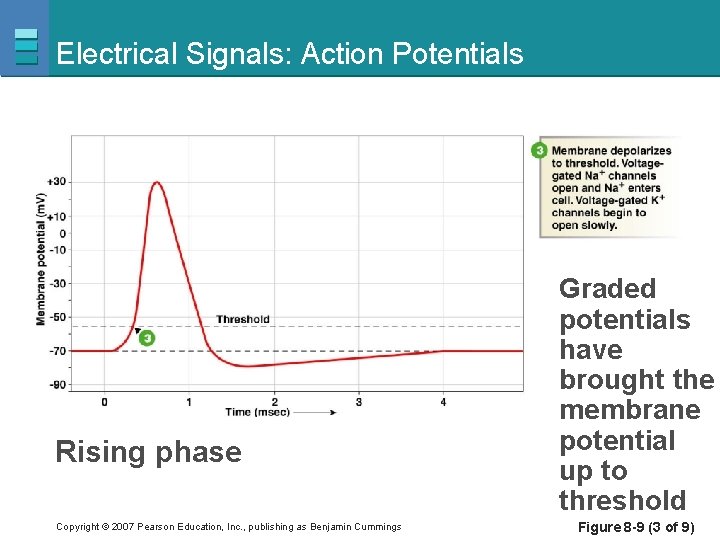 Electrical Signals: Action Potentials

Membrane potential (mV)
+30
+10
0
-10
-30
-50
-70
-90
Threshold
3
0
1
2
3
4
Time (msec)

3 Membrane depolarizes to threshold. Voltage-gated $Na^+$ channels open and $Na^+$ enters cell. Voltage-gated $K^+$ channels begin to open slowly.

Graded potentials have brought the membrane potential up to threshold

Rising phase

Copyright © 2007 Pearson Education, Inc., publishing as Benjamin Cummings

Figure 8-9 (3 of 9)